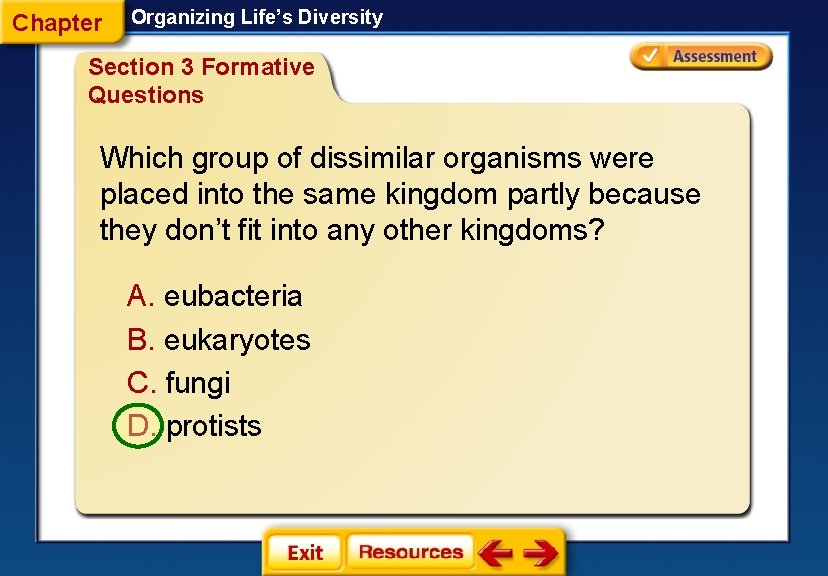 Chapter Organizing Life's Diversity

Section 3 Formative Questions

Assessment

Which group of dissimilar organisms were placed into the same kingdom partly because they don't fit into any other kingdoms?

A. eubacteria
B. eukaryotes
C. fungi
D. protists

Exit Resources